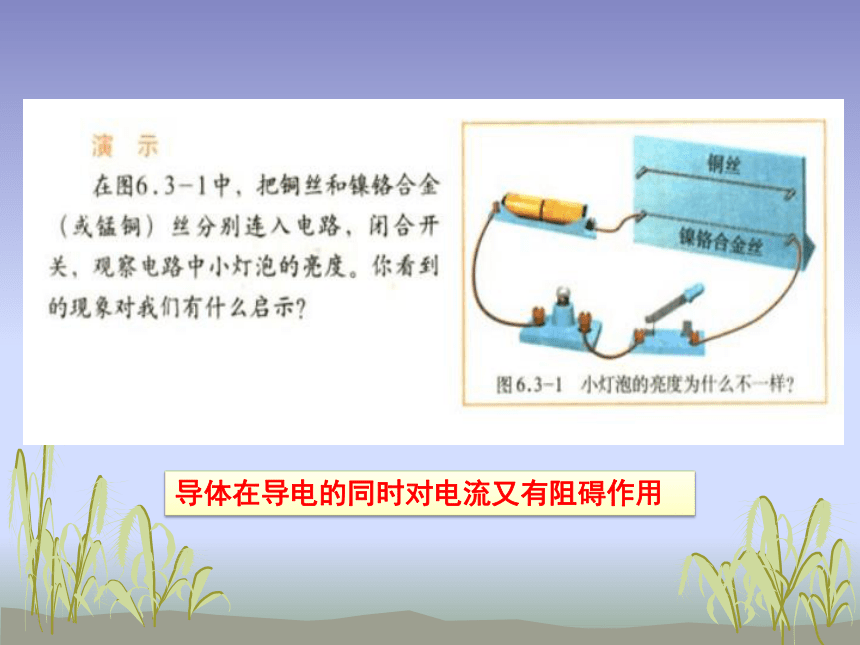 演 示

在图6.3－1中，把铜丝和镍铬合金（或锰铜）丝分别连入电路，闭合开关，观察电路中小灯泡的亮度。你看到的现象对我们有什么启示？

铜丝

镍铬合金丝

图 6.3－1 小灯泡的亮度为什么不一样？

导体在导电的同时对电流又有阻碍作用